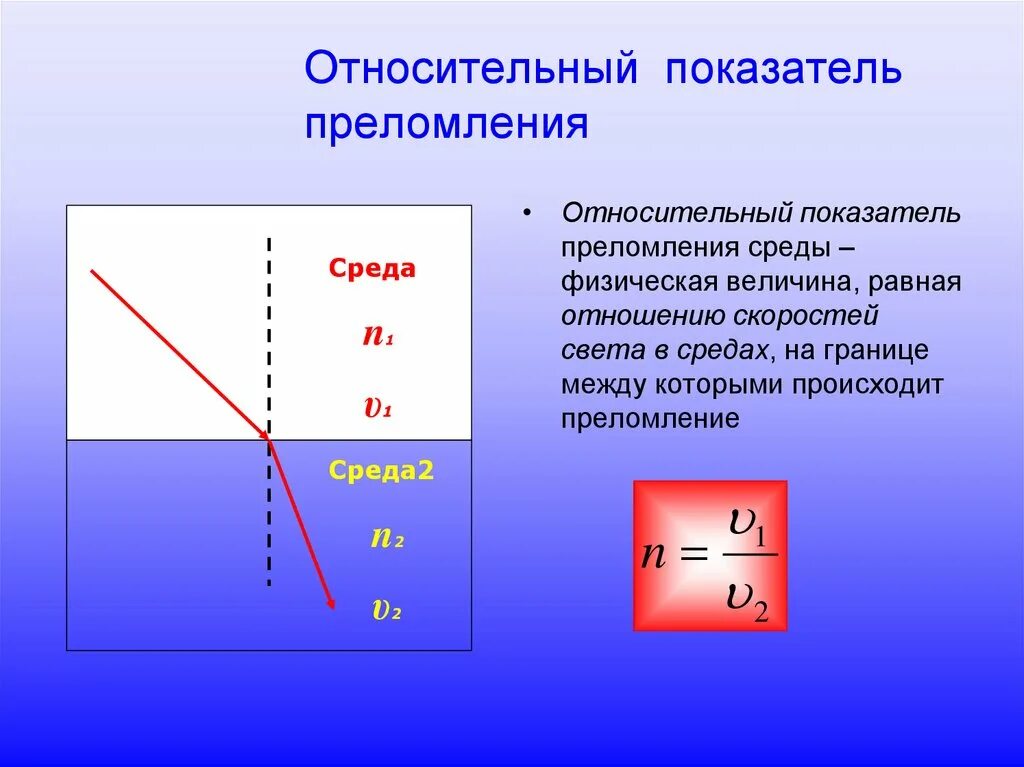 Относительный показатель преломления

Среда

$n_1$

$\upsilon_1$

Среда2

$n_2$

$\upsilon_2$

• Относительный показатель преломления среды – физическая величина, равная отношению скоростей света в средах, на границе между которыми происходит преломление

$n = \frac{\upsilon_1}{\upsilon_2}$